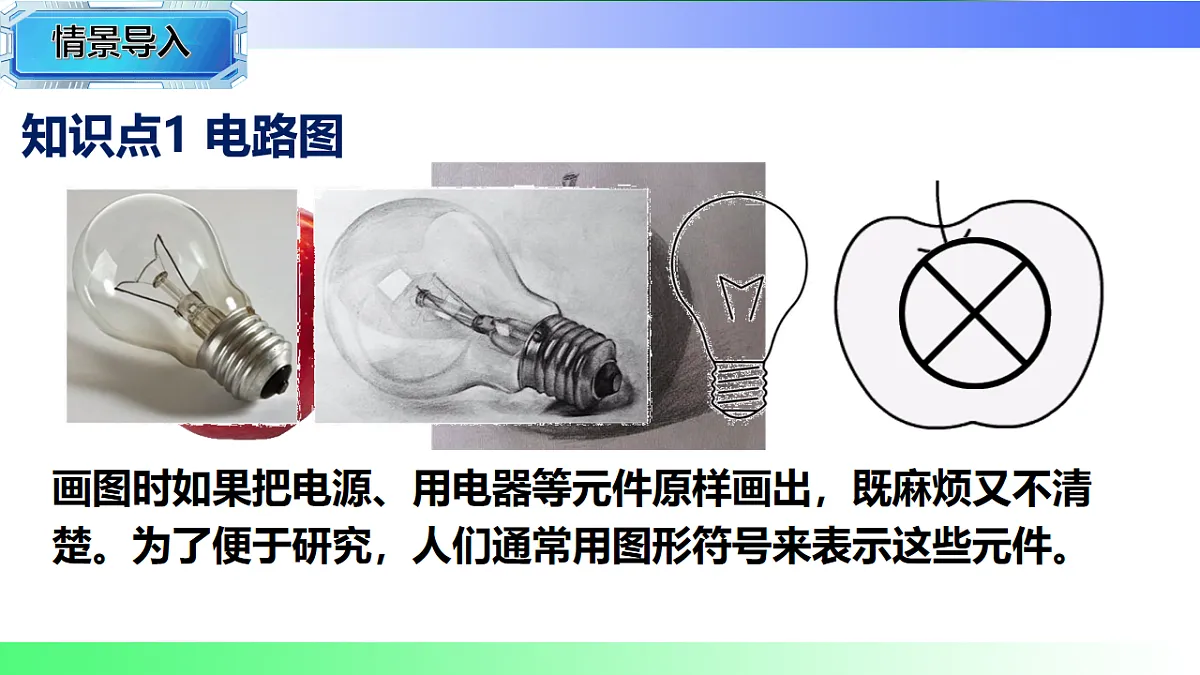 情景导入

知识点1 电路图

画图时如果把电源、用电器等元件原样画出，既麻烦又不清楚。为了便于研究，人们通常用图形符号来表示这些元件。